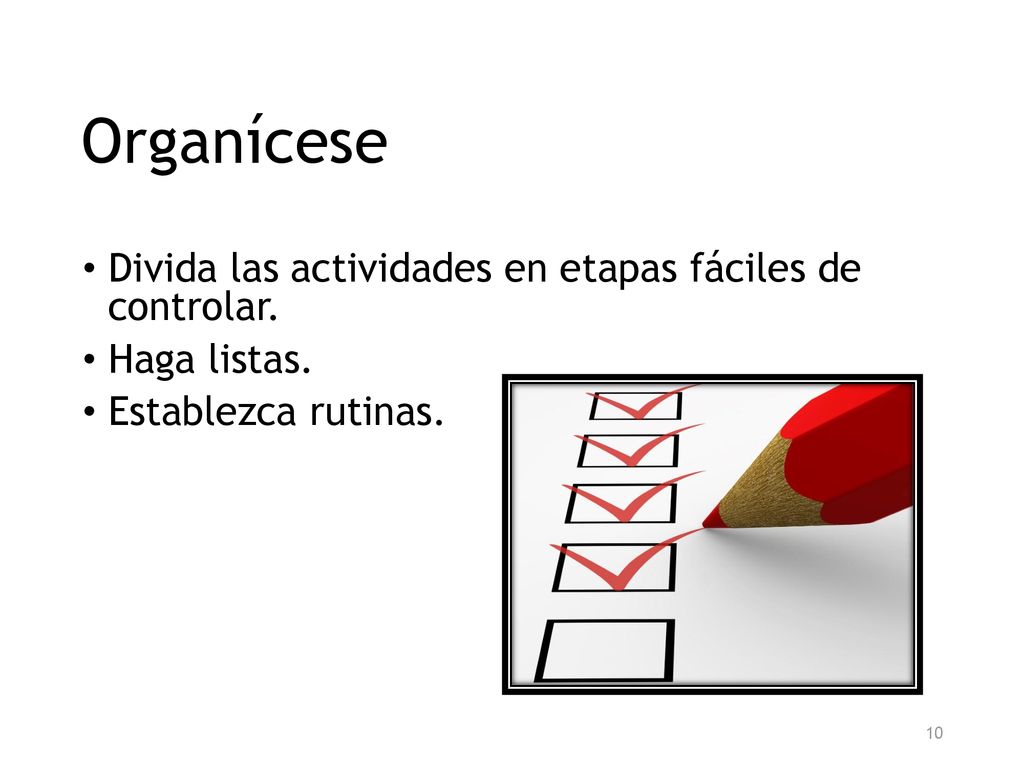 Organícese

• Divida las actividades en etapas fáciles de controlar.
• Haga listas.
• Establezca rutinas.

10